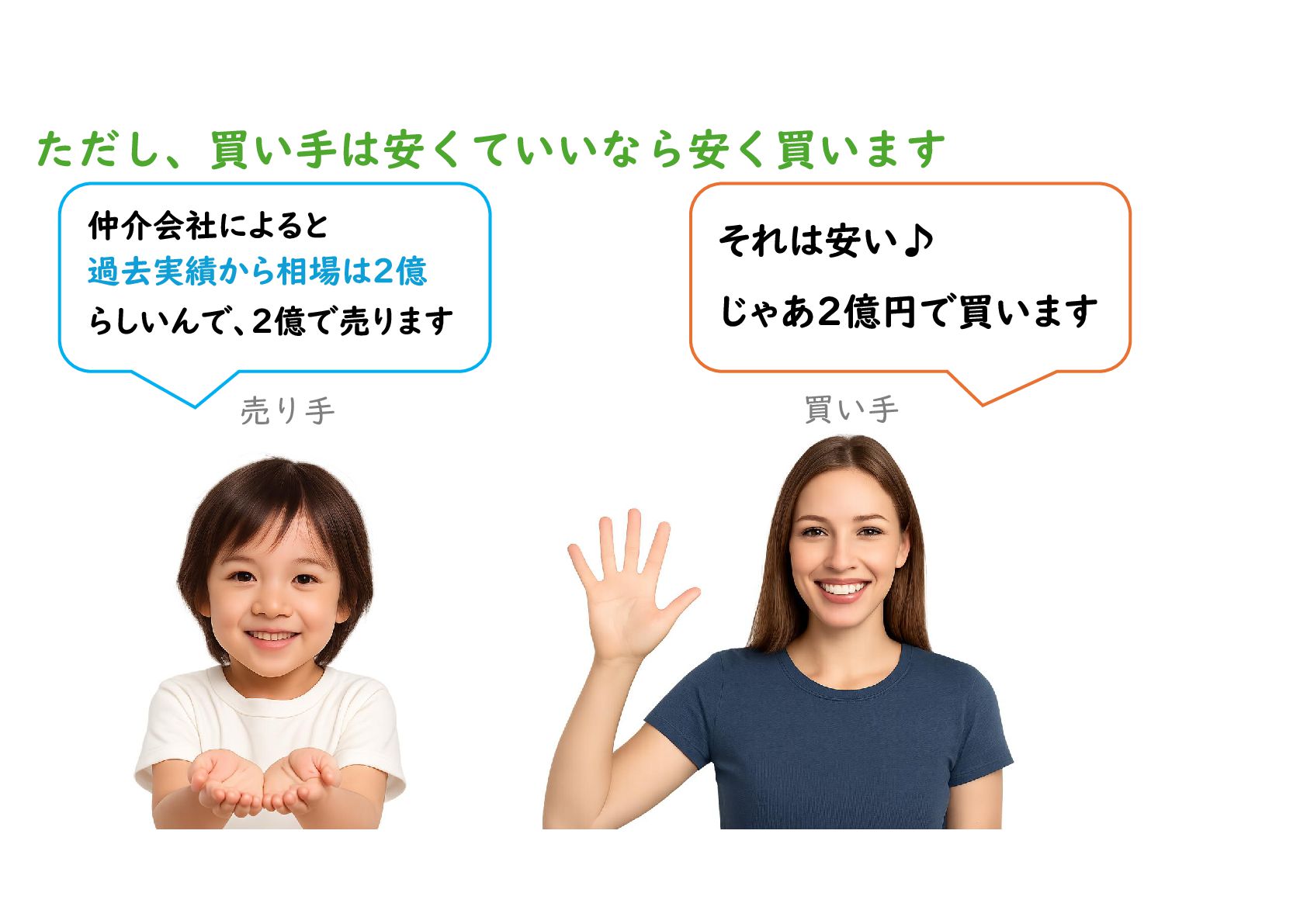 ただし、買い手は安くていいなら安く買います

仲介会社によると
過去実績から相場は2億
らしいんで、2億で売ります

売り手

それは安い♪
じゃあ2億円で買います

買い手